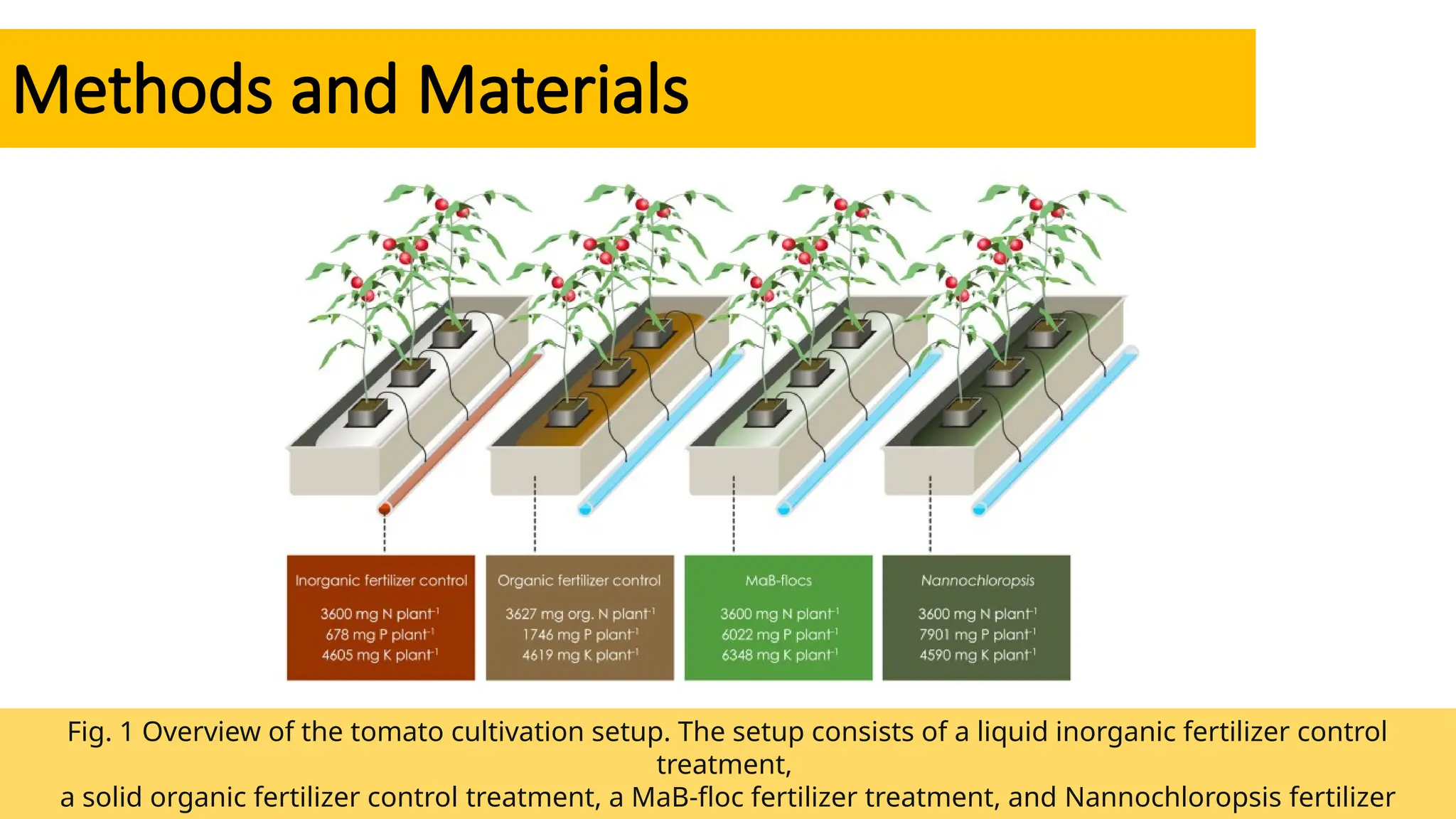 Methods and Materials

Inorganic fertilizer control

3600 mg N plant$^{-1}$
678 mg P plant$^{-1}$
4605 mg K plant$^{-1}$

Organic fertilizer control

3627 mg org. N plant$^{-1}$
1746 mg P plant$^{-1}$
4619 mg K plant$^{-1}$

MaB-flocs

3600 mg N plant$^{-1}$
6022 mg P plant$^{-1}$
6348 mg K plant$^{-1}$

Nannochloropsis

3600 mg N plant$^{-1}$
7901 mg P plant$^{-1}$
4590 mg K plant$^{-1}$

Fig. 1 Overview of the tomato cultivation setup. The setup consists of a liquid inorganic fertilizer control treatment,
a solid organic fertilizer control treatment, a MaB-floc fertilizer treatment, and Nannochloropsis fertilizer